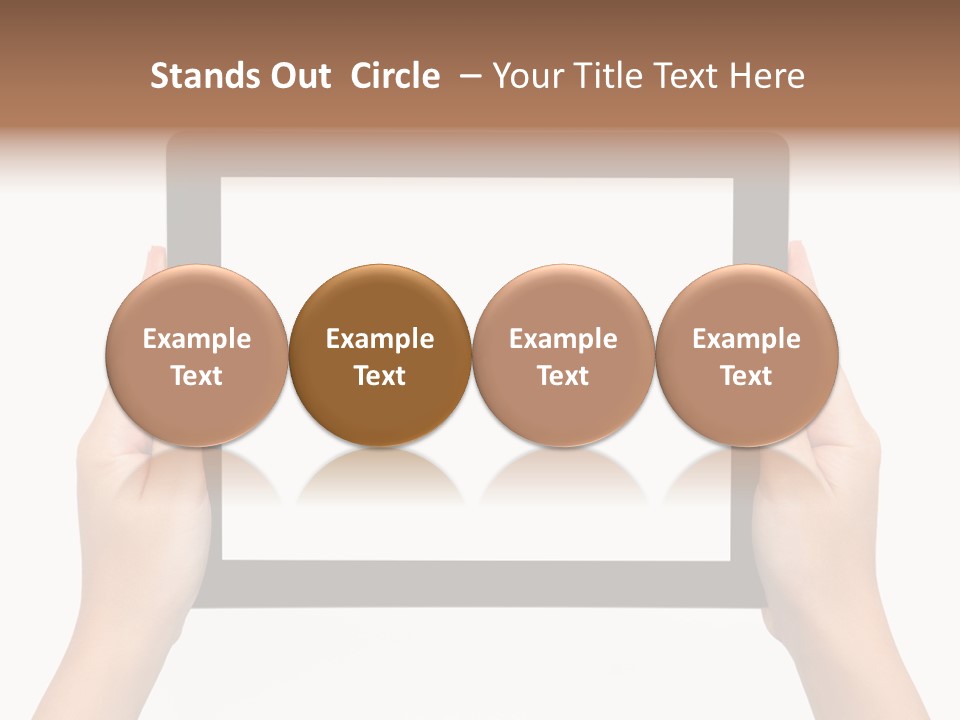 Stands Out Circle – Your Title Text Here

Example Text

Example Text

Example Text

Example Text